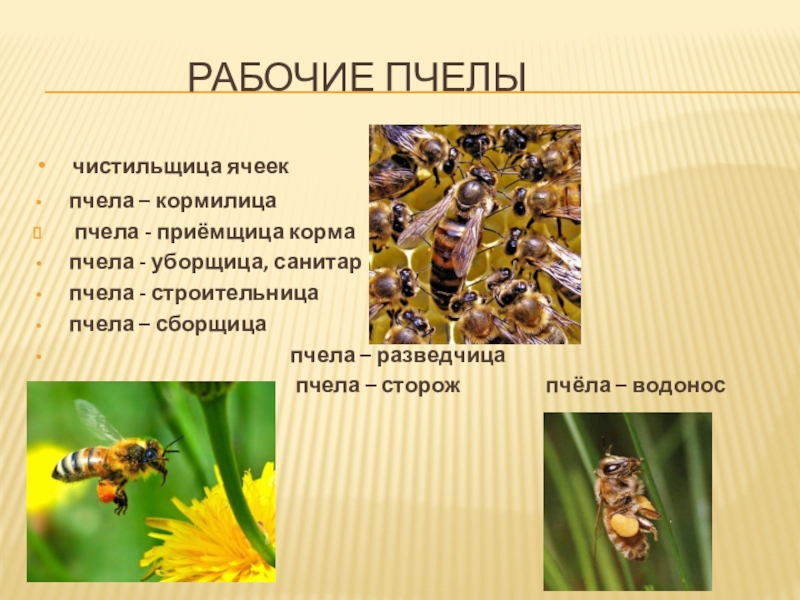 РАБОЧИЕ ПЧЕЛЫ

• чистильщица ячеек
• пчела – кормилица
 пчела - приёмщица корма
• пчела - уборщица, санитар
• пчела - строительница
• пчела – сборщица
• пчела – разведчица
пчела – сторож
пчёла – водонос